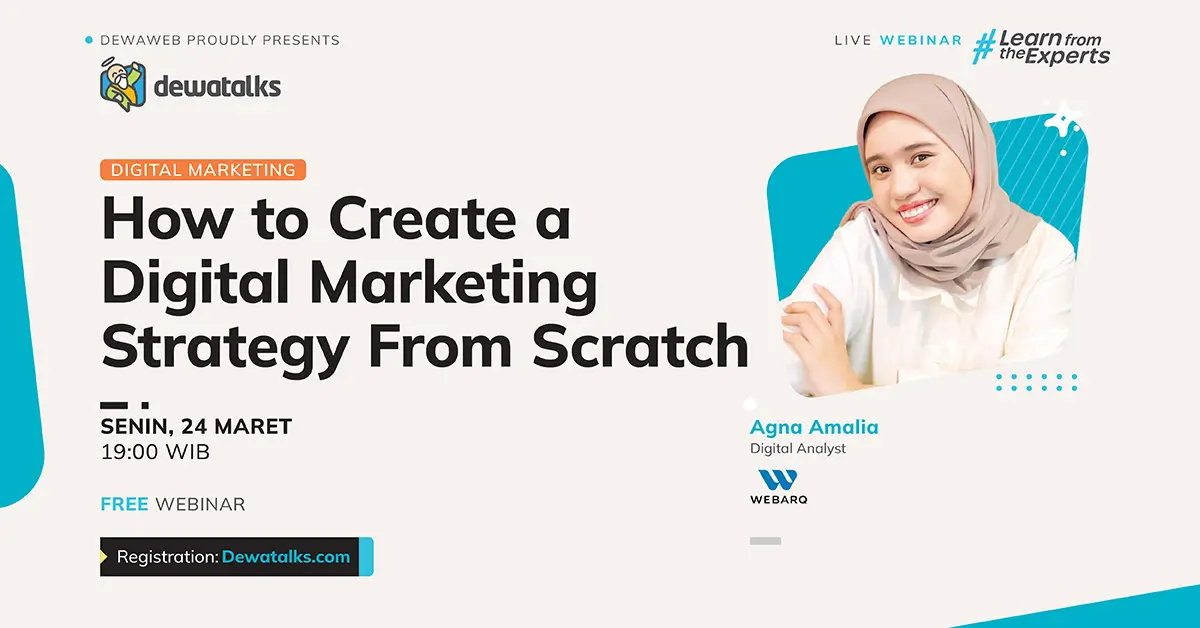 DEWAWEB PROUDLY PRESENTS

dewatalks

LIVE WEBINAR #Learn from the Experts

DIGITAL MARKETING

How to Create a Digital Marketing Strategy From Scratch

SENIN, 24 MARET
19:00 WIB

FREE WEBINAR

Registration: Dewatalks.com

Agna Amalia
Digital Analyst

WEBARQ